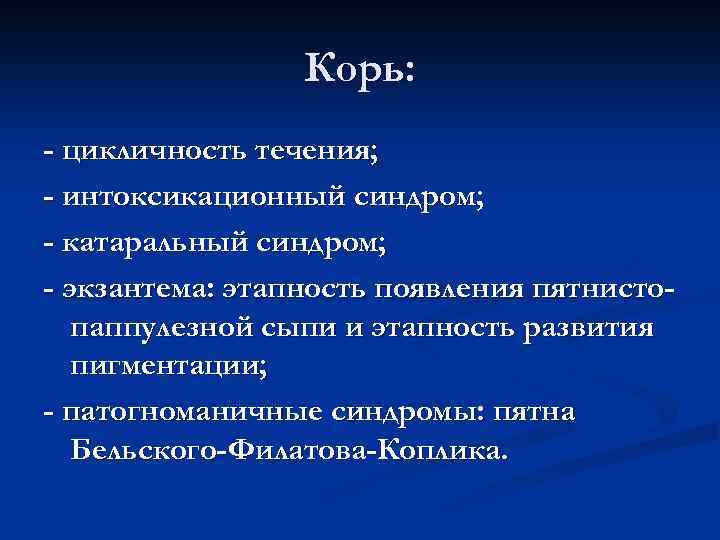 Корь:

- цикличность течения;

- интоксикационный синдром;

- катаральный синдром;

- экзантема: этапность появления пятнисто-паппулезной сыпи и этапность развития пигментации;

- патогноманичные синдромы: пятна Бельского-Филатова-Коплика.